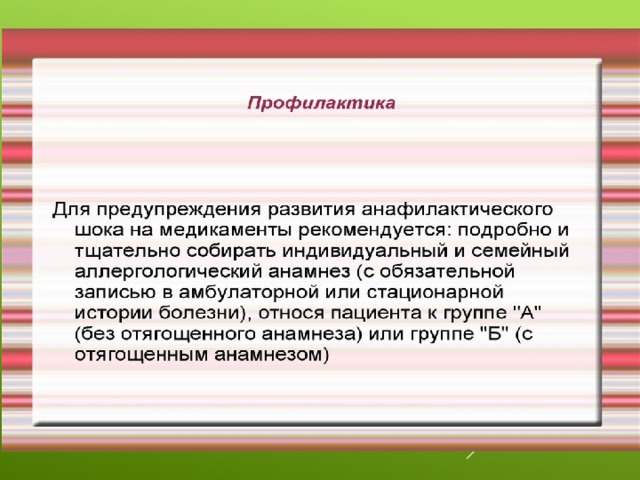 Профилактика

Для предупреждения развития анафилактического шока на медикаменты рекомендуется: подробно и тщательно собирать индивидуальный и семейный аллергологический анамнез (с обязательной записью в амбулаторной или стационарной истории болезни), относя пациента к группе "А" (без отягощенного анамнеза) или группе "Б" (с отягощенным анамнезом)